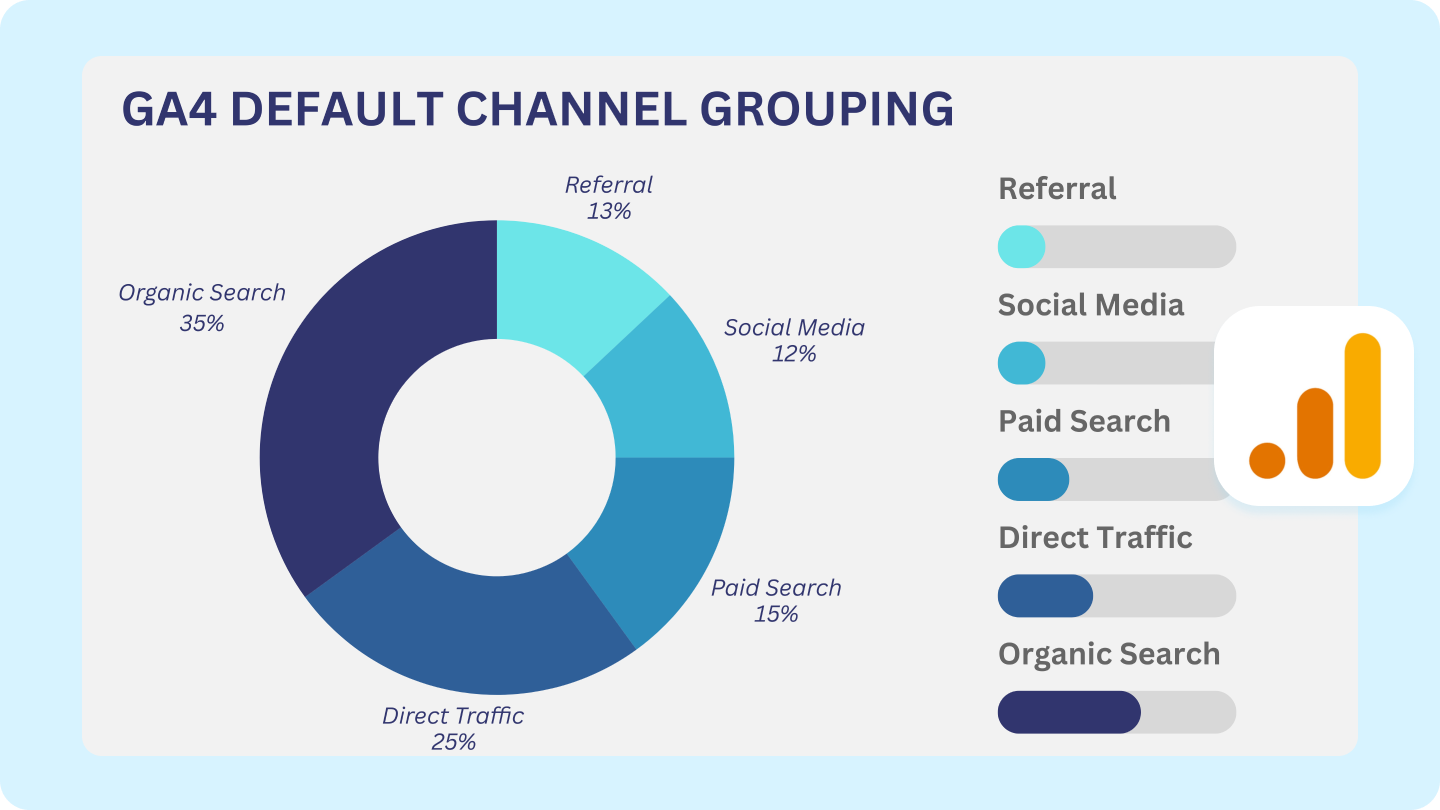 GA4 DEFAULT CHANNEL GROUPING

Referral
13%

Social Media
12%

Paid Search
15%

Direct Traffic
25%

Organic Search
35%

Referral

Social Media

Paid Search

Direct Traffic

Organic Search